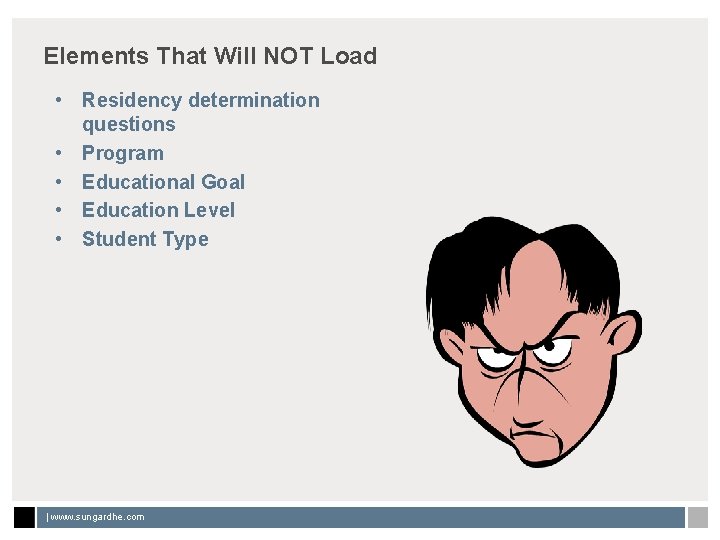 Elements That Will NOT Load

• Residency determination questions
• Program
• Educational Goal
• Education Level
• Student Type

| www.sungardhe.com